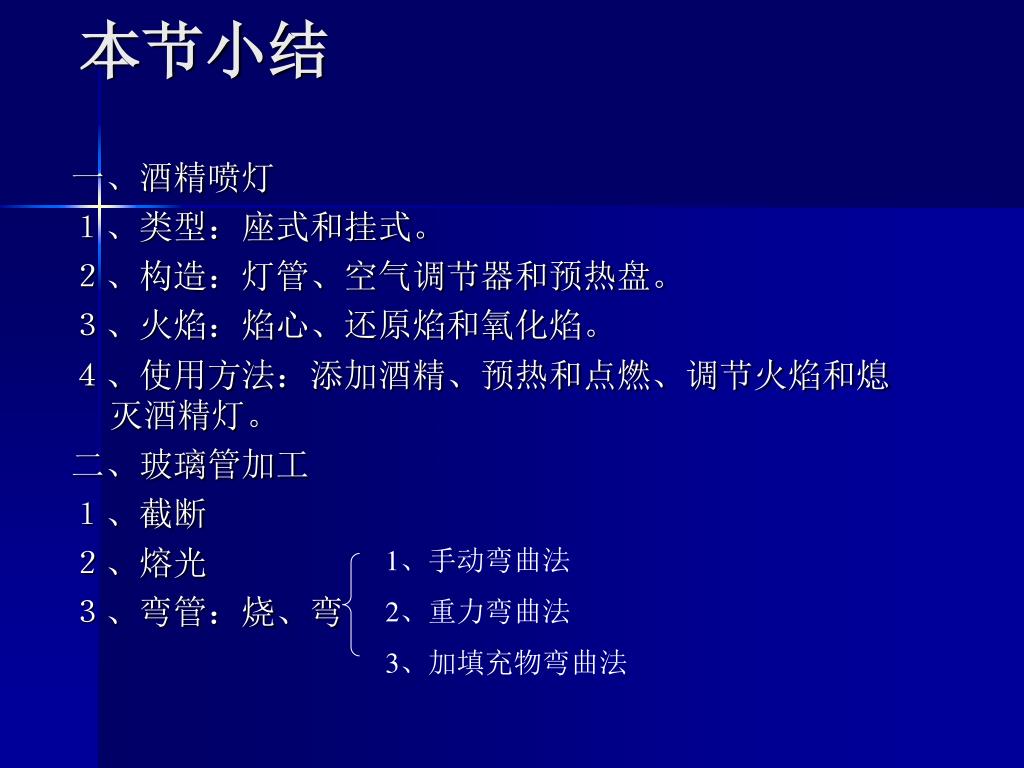 本节小结

一、酒精喷灯
1、类型：座式和挂式。
2、构造：灯管、空气调节器和预热盘。
3、火焰：焰心、还原焰和氧化焰。
4、使用方法：添加酒精、预热和点燃、调节火焰和熄灭酒精灯。
二、玻璃管加工
1、截断
2、熔光
3、弯管：烧、弯

1、手动弯曲法
2、重力弯曲法
3、加填充物弯曲法